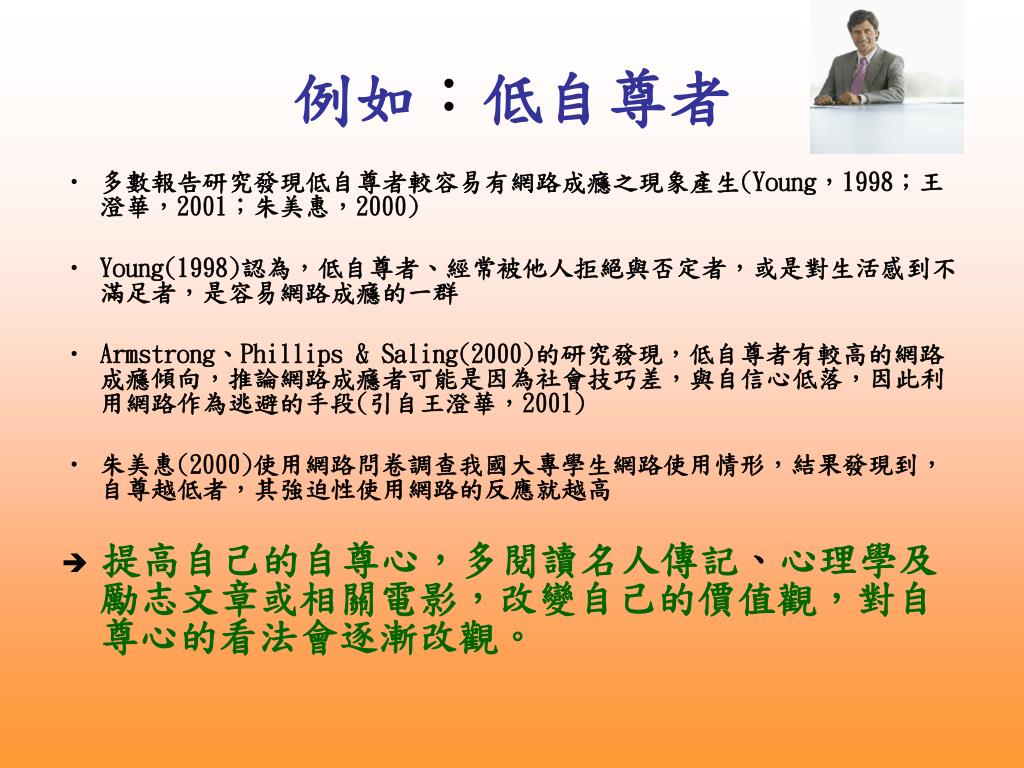 例如：低自尊者

• 多數報告研究發現低自尊者較容易有網路成癮之現象產生(Young，1998；王澄華，2001；朱美惠，2000)

• Young(1998)認為，低自尊者、經常被他人拒絕與否定者，或是對生活感到不滿足者，是容易網路成癮的一群

• Armstrong、Phillips & Saling(2000)的研究發現，低自尊者有較高的網路成癮傾向，推論網路成癮者可能是因為社會技巧差，與自信心低落，因此利用網路作為逃避的手段(引自王澄華，2001)

• 朱美惠(2000)使用網路問卷調查我國大專學生網路使用情形，結果發現到，自尊越低者，其強迫性使用網路的反應就越高

➔ 提高自己的自尊心，多閱讀名人傳記、心理學及勵志文章或相關電影，改變自己的價值觀，對自尊心的看法會逐漸改觀。